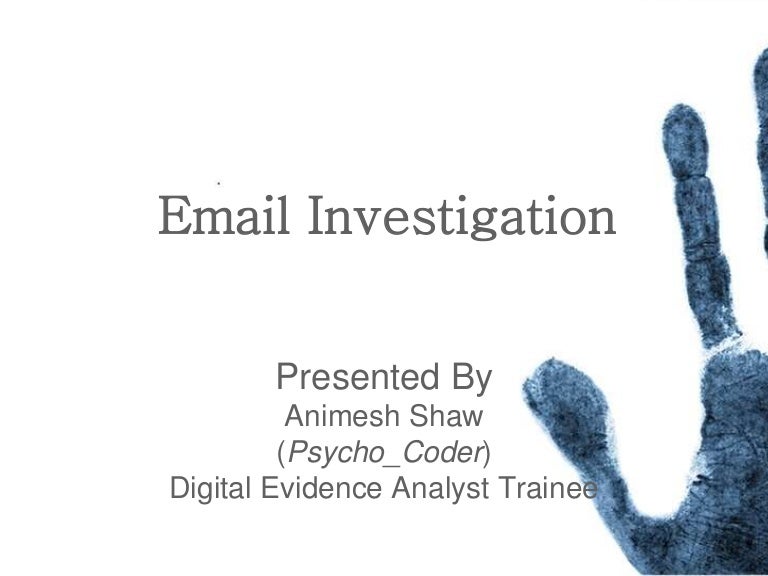 Email Investigation

Presented By
Animesh Shaw
(Psycho_Coder)
Digital Evidence Analyst Trainee